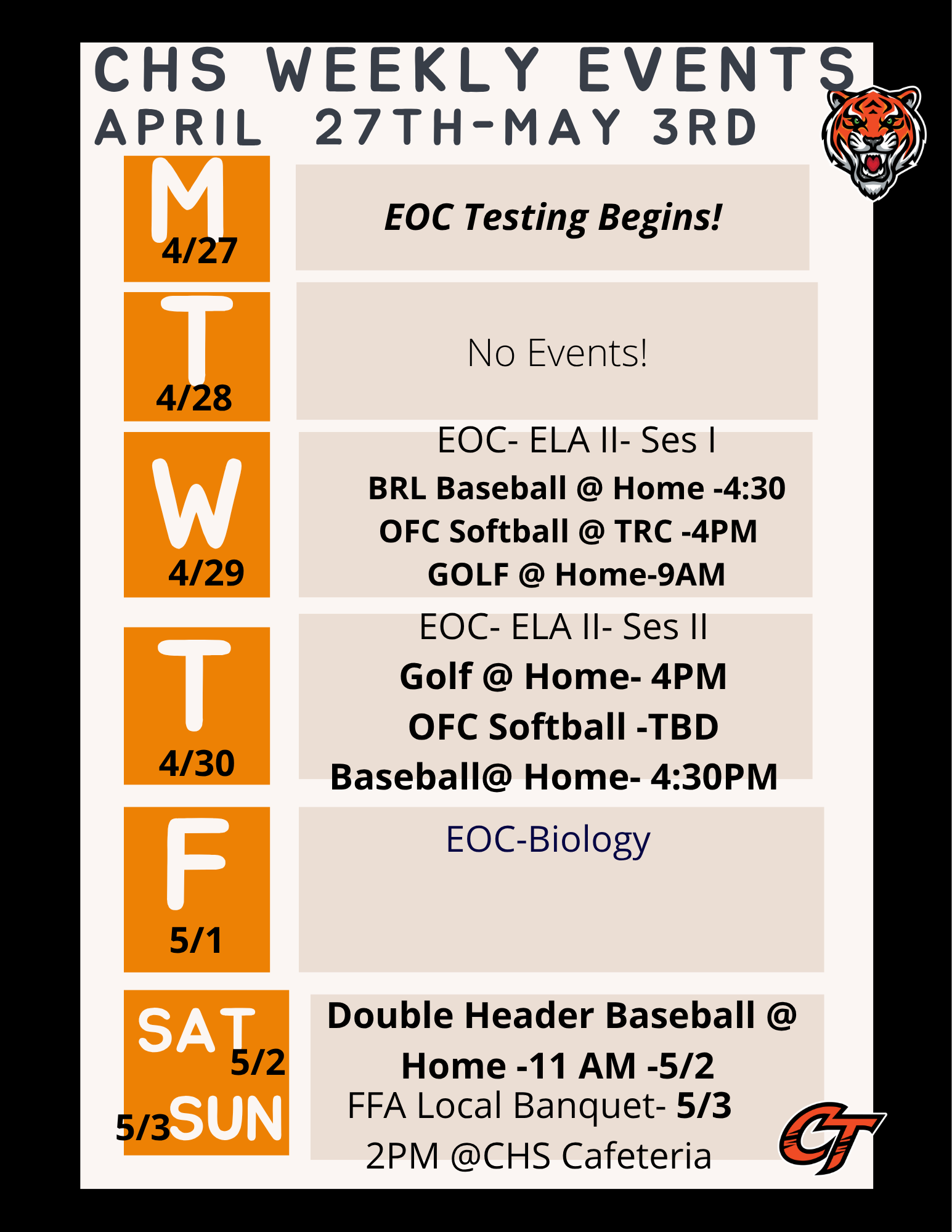 CHS WEEKLY EVENTS
APRIL 27TH-MAY 3RD

M
4/27

EOC Testing Begins!

T
4/28

No Events!

W
4/29

EOC- ELA II- Ses I
BRL Baseball @ Home -4:30
OFC Softball @ TRC -4PM
GOLF @ Home-9AM

T
4/30

EOC- ELA II- Ses II
Golf @ Home- 4PM
OFC Softball -TBD
Baseball@ Home- 4:30PM

F
5/1

EOC-Biology

SAT 5/2
5/3 SUN

Double Header Baseball @ Home -11 AM -5/2
FFA Local Banquet- 5/3 2PM @CHS Cafeteria

CT